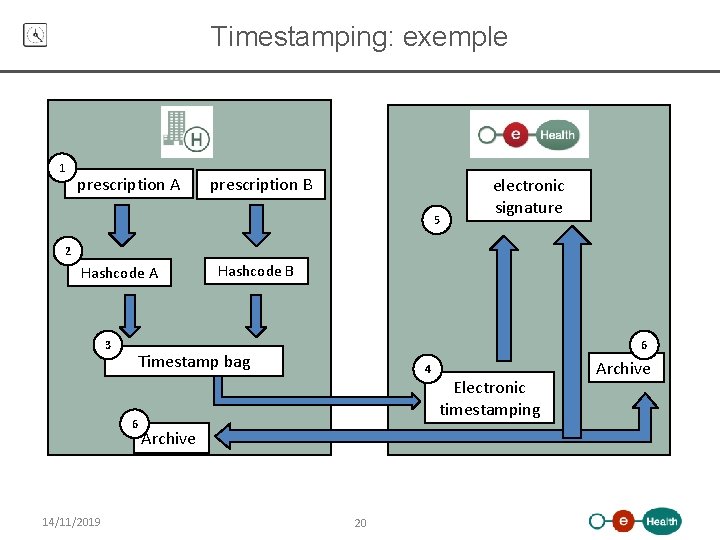 Timestamping: exemple

H

1
prescription A
prescription B

2
Hashcode A
Hashcode B

3
Timestamp bag

6
Archive

e Health

electronic signature

5

4
Electronic timestamping

6
Archive

14/11/2019

20

e Health